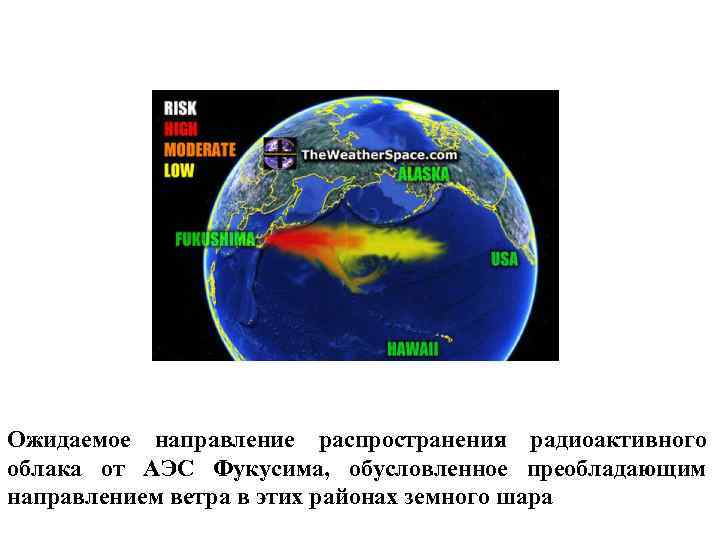 RISK
HIGH
MODERATE
LOW

TheWeatherSpace.com

ALASKA

FUKUSHIMA

USA

HAWAII

Ожидаемое направление распространения радиоактивного облака от АЭС Фукусима, обусловленное преобладающим направлением ветра в этих районах земного шара